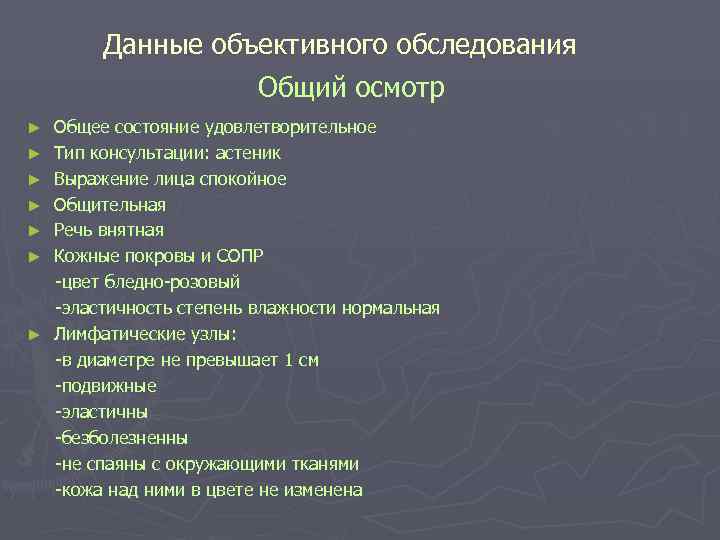 Данные объективного обследования
Общий осмотр

► Общее состояние удовлетворительное
► Тип консультации: астеник
► Выражение лица спокойное
► Общительная
► Речь внятная
► Кожные покровы и СОПР
-цвет бледно-розовый
-эластичность степень влажности нормальная
► Лимфатические узлы:
-в диаметре не превышает 1 см
-подвижные
-эластичны
-безболезненны
-не спаяны с окружающими тканями
-кожа над ними в цвете не изменена